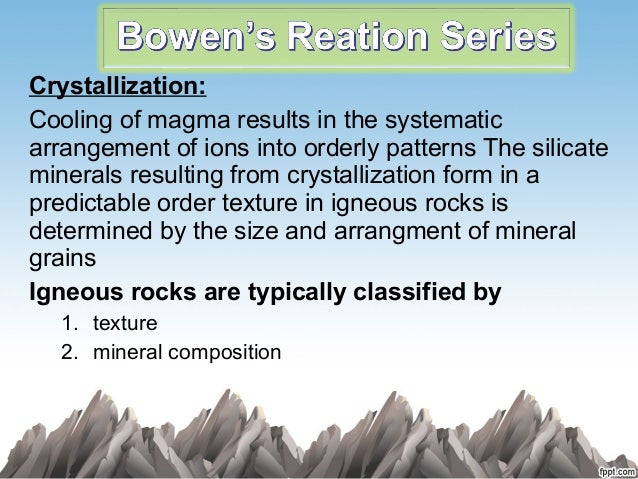 Bowen's Reation Series

Crystallization:

Cooling of magma results in the systematic arrangement of ions into orderly patterns The silicate minerals resulting from crystallization form in a predictable order texture in igneous rocks is determined by the size and arrangment of mineral grains

Igneous rocks are typically classified by

1. texture
2. mineral composition

fppt.com